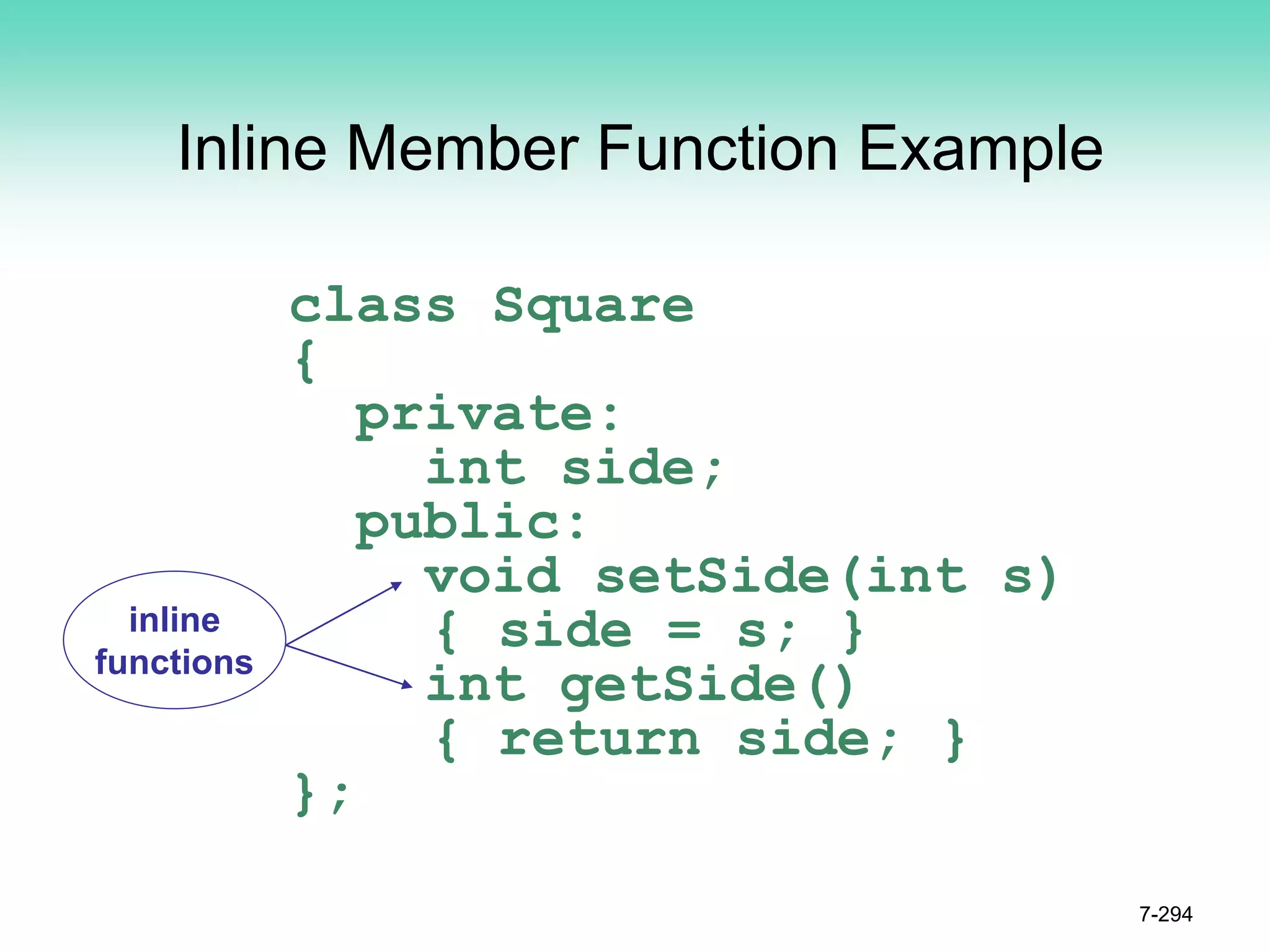 Inline Member Function Example

class Square
{
  private:
    int side;
  public:
    void setSide(int s)
    { side = s; }
    int getSide()
    { return side; }
};

inline functions

7-294